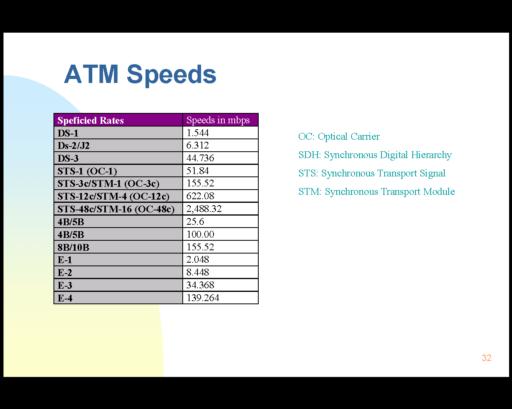 ATM Speeds

| Speficied Rates | Speeds in mbps |
|---|---|
| DS-1 | 1.544 |
| Ds-2/J2 | 6.312 |
| DS-3 | 44.736 |
| STS-1 (OC-1) | 51.84 |
| STS-3c/STM-1 (OC-3c) | 155.52 |
| STS-12c/STM-4 (OC-12c) | 622.08 |
| STS-48c/STM-16 (OC-48c) | 2,488.32 |
| 4B/5B | 25.6 |
| 4B/5B | 100.00 |
| 8B/10B | 155.52 |
| E-1 | 2.048 |
| E-2 | 8.448 |
| E-3 | 34.368 |
| E-4 | 139.264 |

OC: Optical Carrier

SDH: Synchronous Digital Hierarchy

STS: Synchronous Transport Signal

STM: Synchronous Transport Module

32